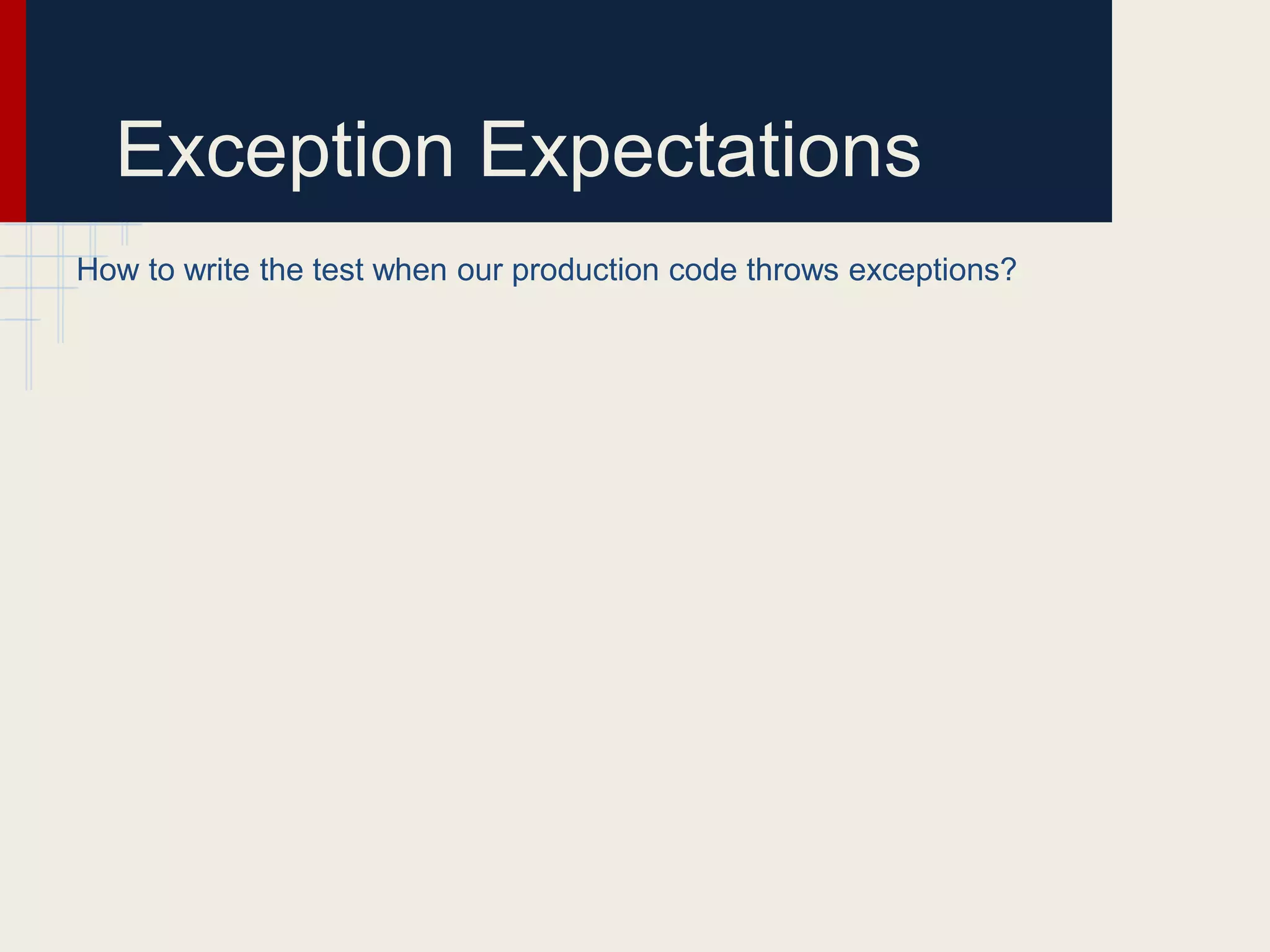 Exception Expectations

How to write the test when our production code throws exceptions?